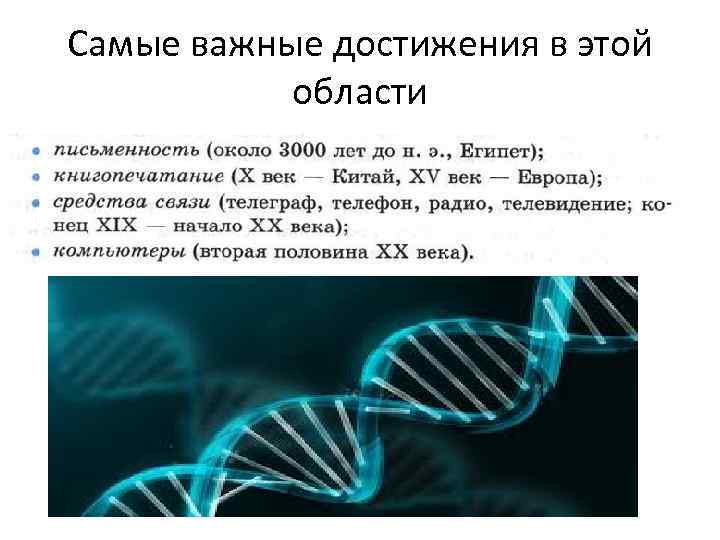 Самые важные достижения в этой области

• письменность (около 3000 лет до н. э., Египет);
• книгопечатание (X век — Китай, XV век — Европа);
• средства связи (телеграф, телефон, радио, телевидение; конец XIX — начало XX века);
• компьютеры (вторая половина XX века).